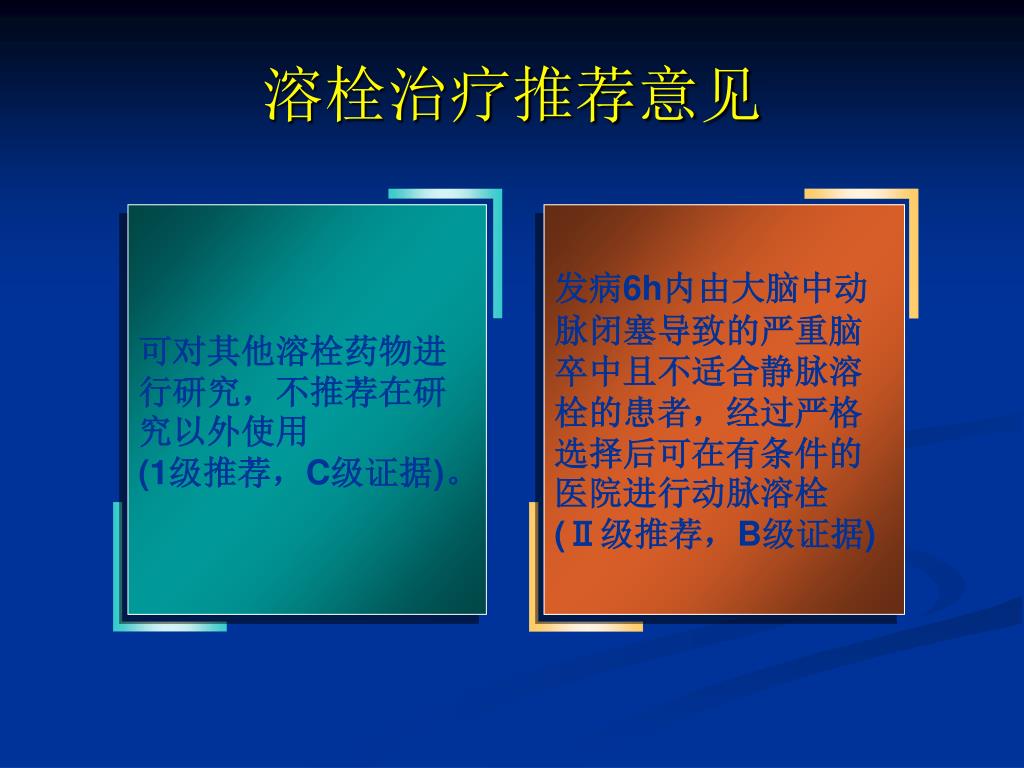 溶栓治疗推荐意见

可对其他溶栓药物进行研究，不推荐在研究以外使用
(1级推荐，C级证据)。

发病6h内由大脑中动脉闭塞导致的严重脑卒中且不适合静脉溶栓的患者，经过严格选择后可在有条件的医院进行动脉溶栓
(Ⅱ级推荐，B级证据)